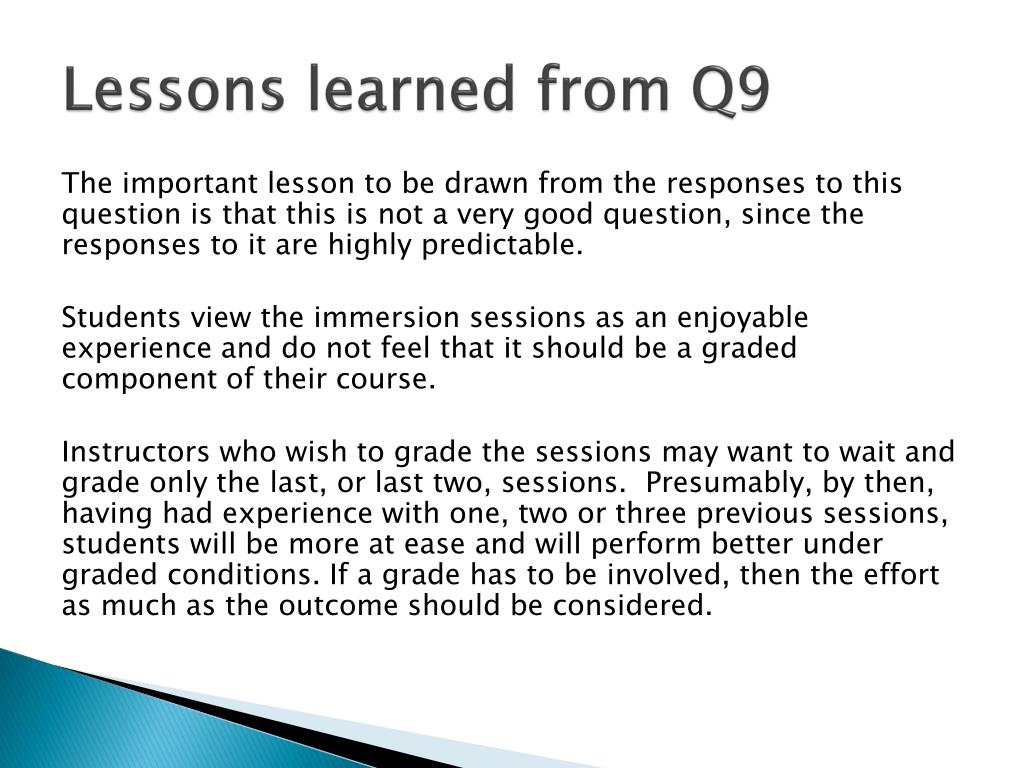 Lessons learned from Q9

The important lesson to be drawn from the responses to this question is that this is not a very good question, since the responses to it are highly predictable.

Students view the immersion sessions as an enjoyable experience and do not feel that it should be a graded component of their course.

Instructors who wish to grade the sessions may want to wait and grade only the last, or last two, sessions. Presumably, by then, having had experience with one, two or three previous sessions, students will be more at ease and will perform better under graded conditions. If a grade has to be involved, then the effort as much as the outcome should be considered.